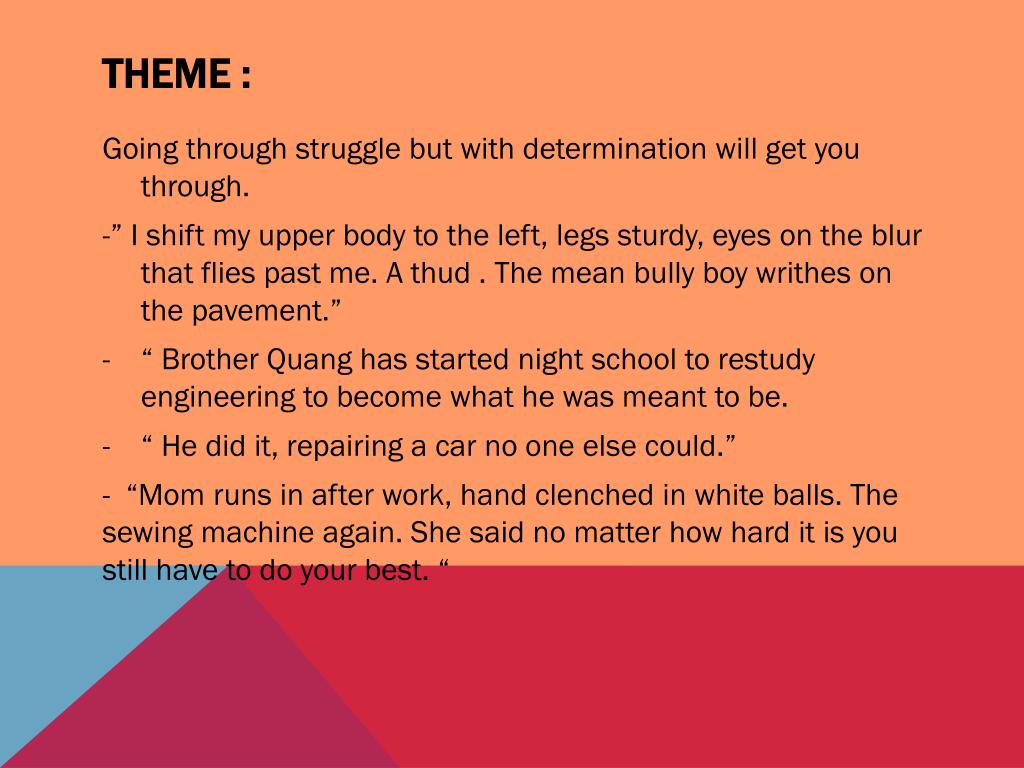 THEME :

Going through struggle but with determination will get you through.

-” I shift my upper body to the left, legs sturdy, eyes on the blur that flies past me. A thud . The mean bully boy writhes on the pavement.”

- “ Brother Quang has started night school to restudy engineering to become what he was meant to be.

- “ He did it, repairing a car no one else could.”

- “Mom runs in after work, hand clenched in white balls. The sewing machine again. She said no matter how hard it is you still have to do your best. “